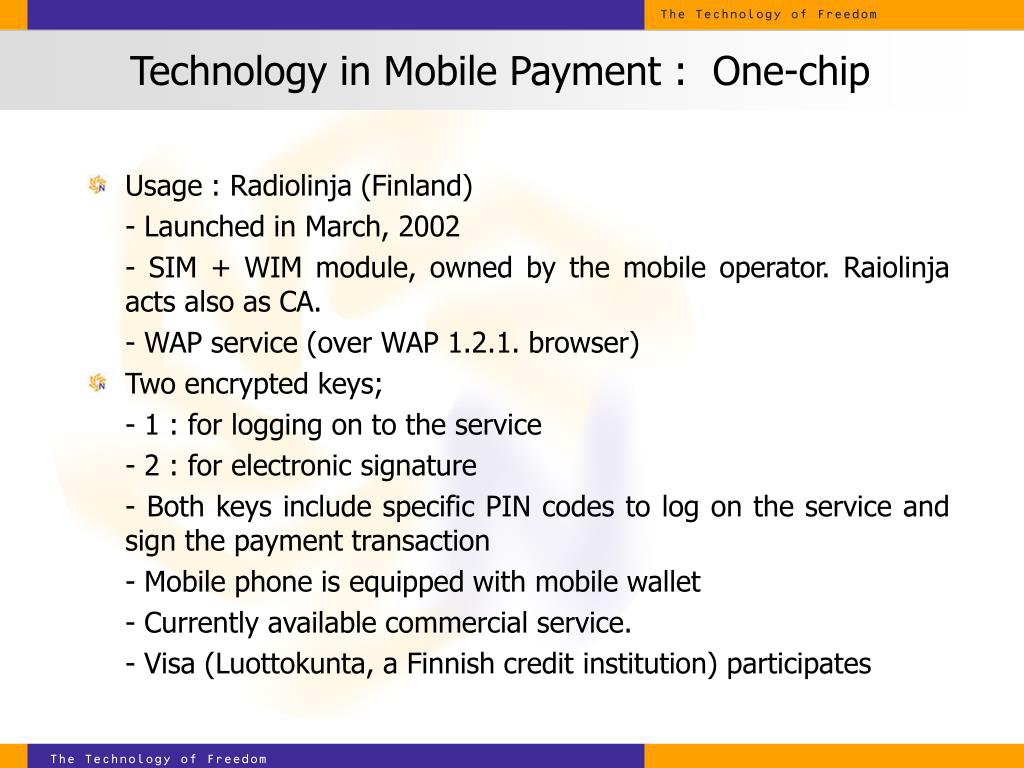 The Technology of Freedom

Technology in Mobile Payment : One-chip

Usage : Radiolinja (Finland)

- Launched in March, 2002

- SIM + WIM module, owned by the mobile operator. Raiolinja acts also as CA.

- WAP service (over WAP 1.2.1. browser)

Two encrypted keys;

- 1 : for logging on to the service

- 2 : for electronic signature

- Both keys include specific PIN codes to log on the service and sign the payment transaction

- Mobile phone is equipped with mobile wallet

- Currently available commercial service.

- Visa (Luottokunta, a Finnish credit institution) participates

The Technology of Freedom